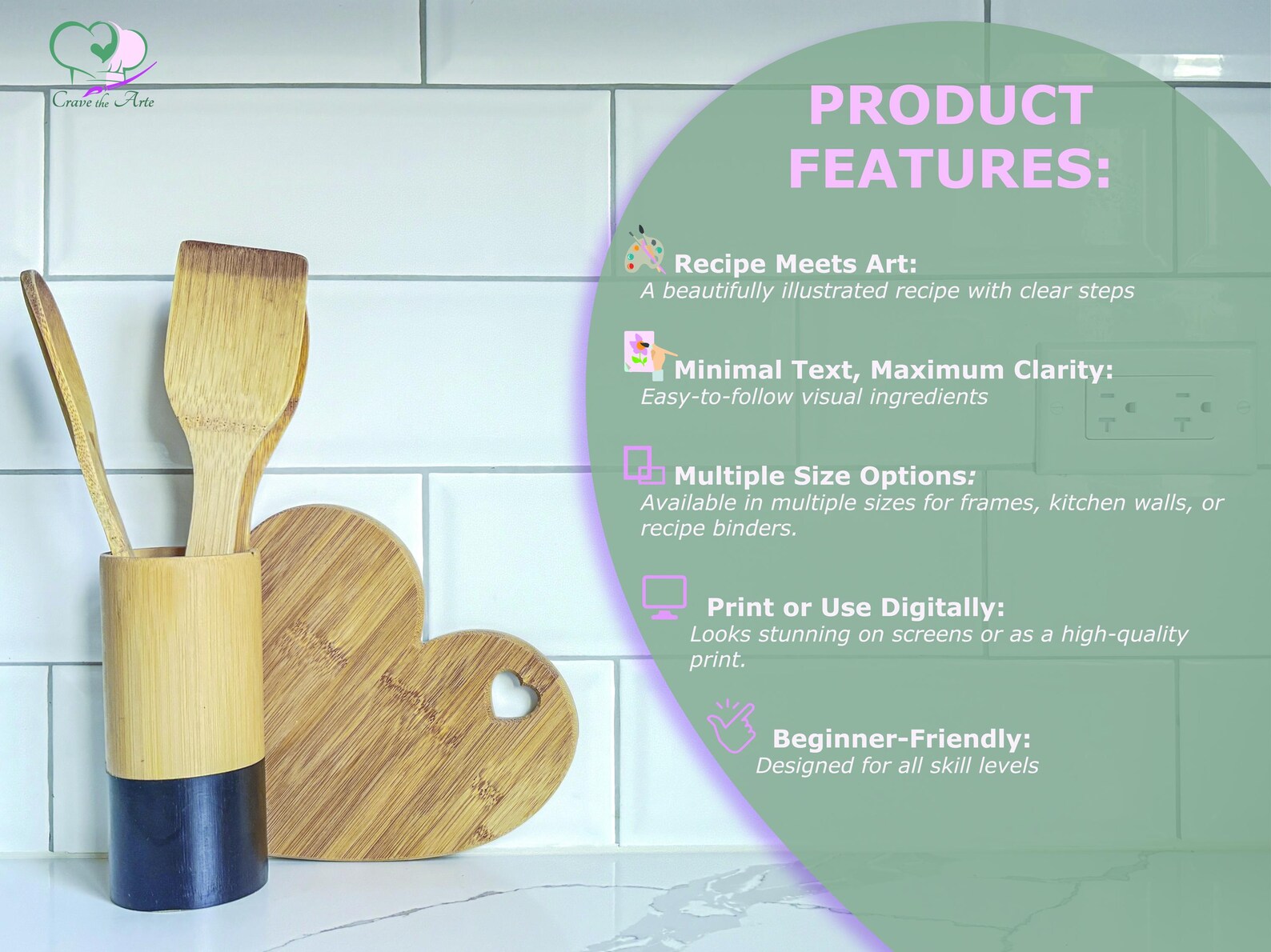 Crave the Arte

PRODUCT FEATURES:

Recipe Meets Art:
A beautifully illustrated recipe with clear steps

Minimal Text, Maximum Clarity:
Easy-to-follow visual ingredients

Multiple Size Options:
Available in multiple sizes for frames, kitchen walls, or recipe binders.

Print or Use Digitally:
Looks stunning on screens or as a high-quality print.

Beginner-Friendly:
Designed for all skill levels